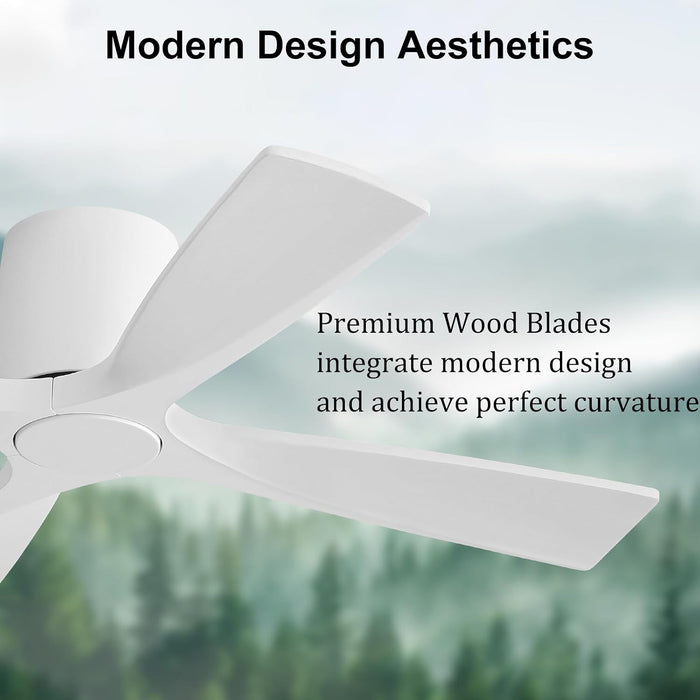 Modern Design Aesthetics

Premium Wood Blades integrate modern design and achieve perfect curvature